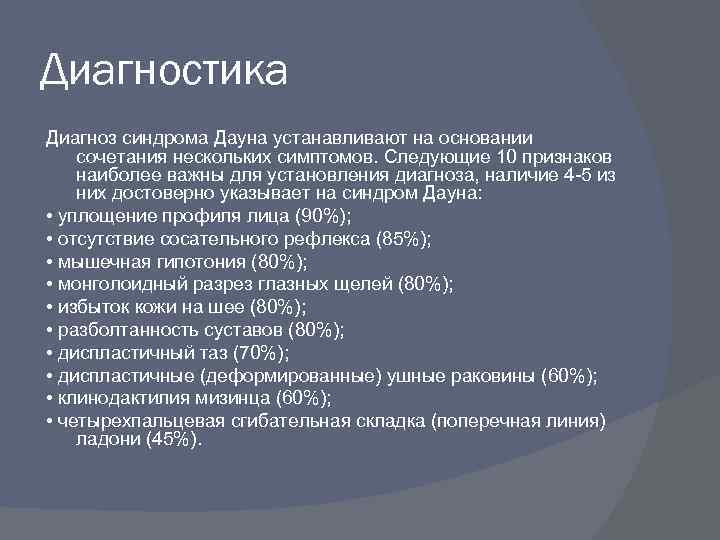 Диагностика

Диагноз синдрома Дауна устанавливают на основании сочетания нескольких симптомов. Следующие 10 признаков наиболее важны для установления диагноза, наличие 4-5 из них достоверно указывает на синдром Дауна:

• уплощение профиля лица (90%);
• отсутствие сосательного рефлекса (85%);
• мышечная гипотония (80%);
• монголоидный разрез глазных щелей (80%);
• избыток кожи на шее (80%);
• разболтанность суставов (80%);
• диспластичный таз (70%);
• диспластичные (деформированные) ушные раковины (60%);
• клинодактилия мизинца (60%);
• четырехпальцевая сгибательная складка (поперечная линия) ладони (45%).